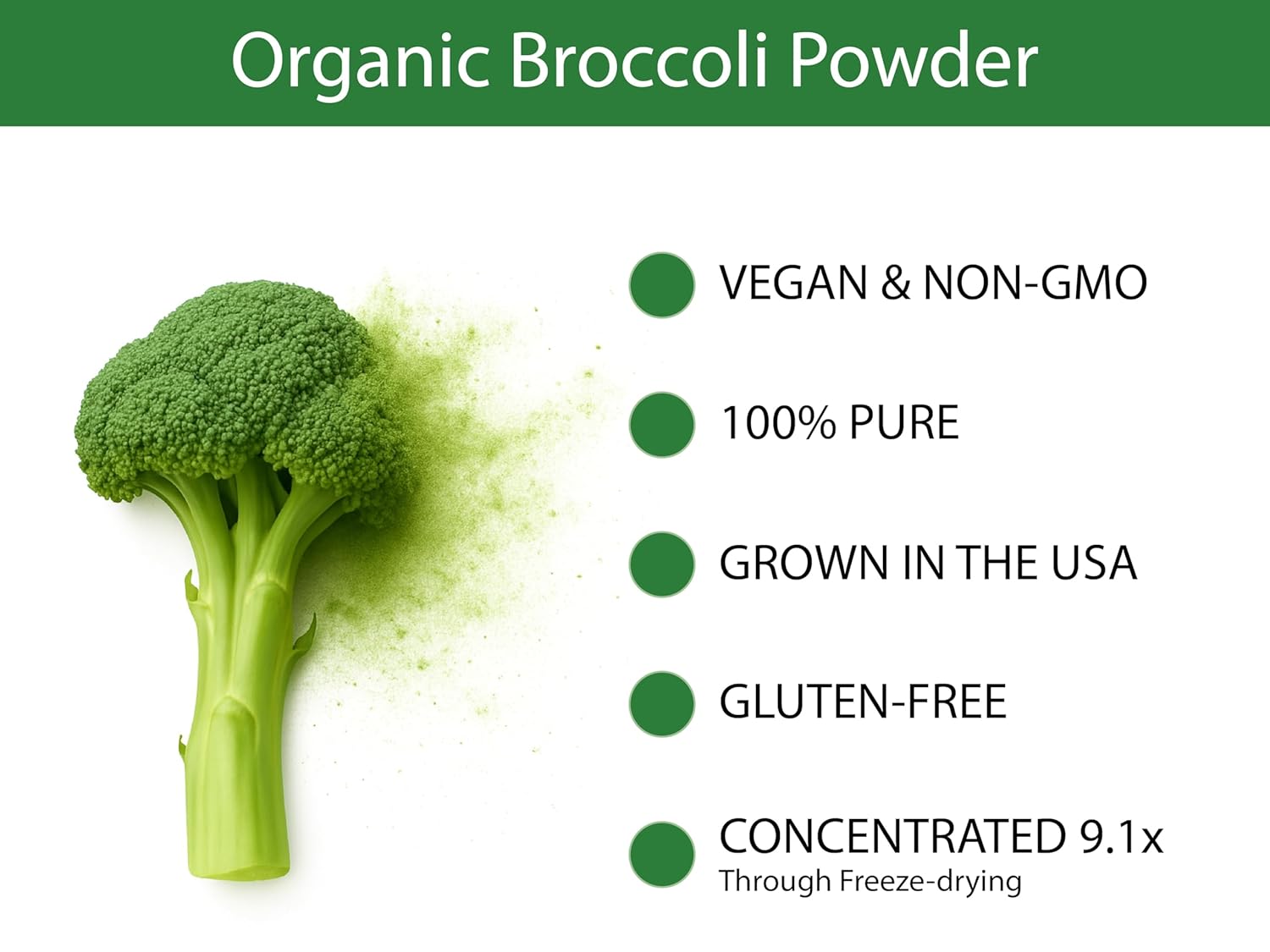 Organic Broccoli Powder

VEGAN & NON-GMO

100% PURE

GROWN IN THE USA

GLUTEN-FREE

CONCENTRATED 9.1x
Through Freeze-drying